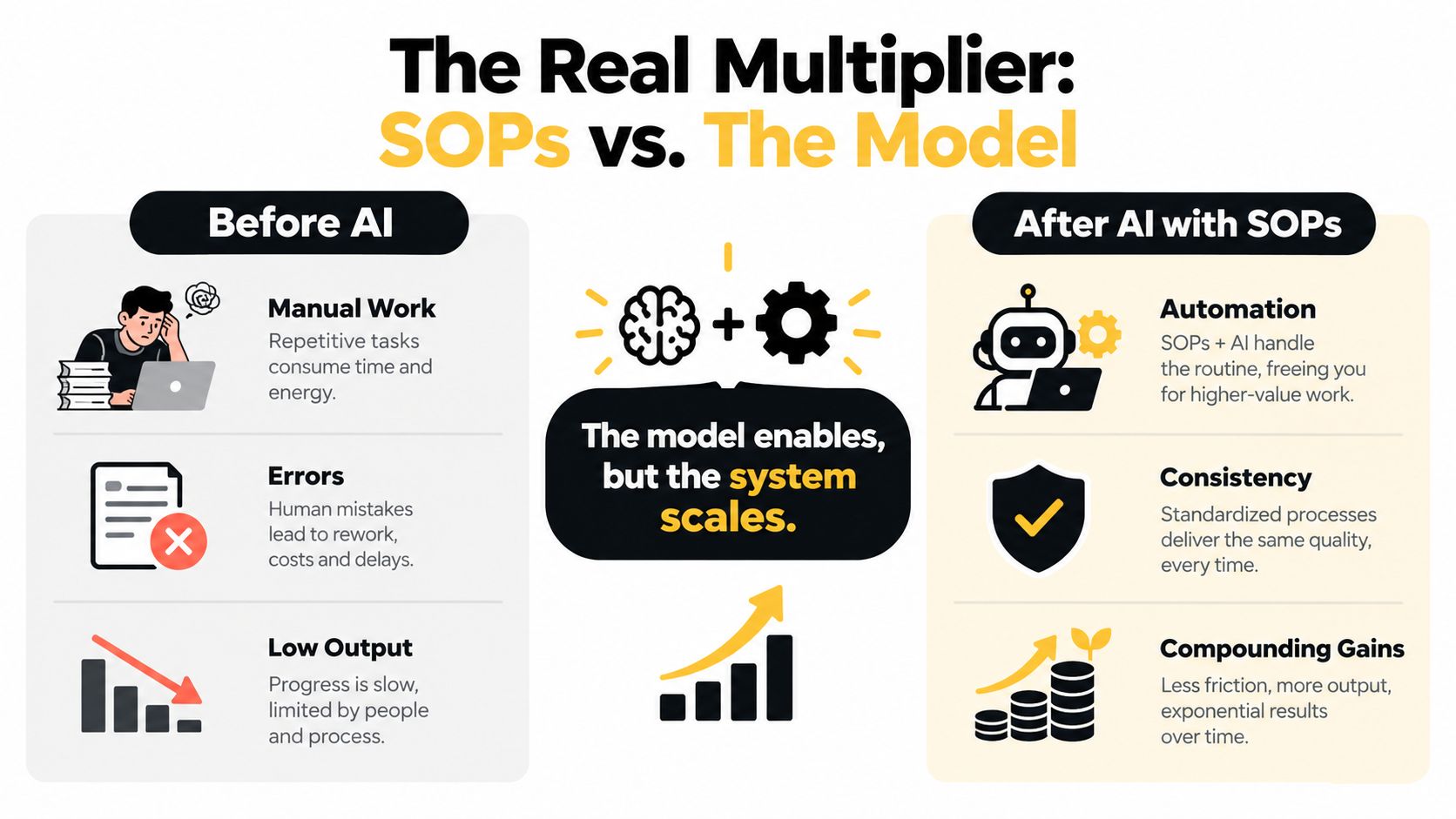 The Real Multiplier:
SOPs vs. The Model

Before AI

Manual Work
Repetitive tasks consume time and energy.

Errors
Human mistakes lead to rework, costs and delays.

Low Output
Progress is slow, limited by people and process.

The model enables, but the system scales.

After AI with SOPs

Automation
SOPs + AI handle the routine, freeing you for higher-value work.

Consistency
Standardized processes deliver the same quality, every time.

Compounding Gains
Less friction, more output, exponential results over time.